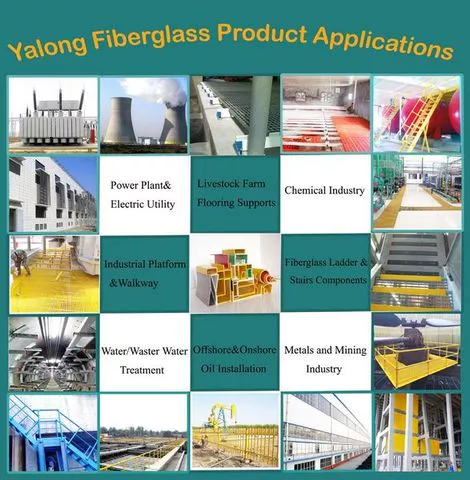 Yalong Fiberglass Product Applications

Power Plant& Electric Utility

Livestock Farm Flooring Supports

Chemical Industry

Industrial Platform &Walkway

Fiberglass Ladder & Stairs Components

Water/Waster Water Treatment

Offshore&Onshore Oil Installation

Metals and Mining Industry